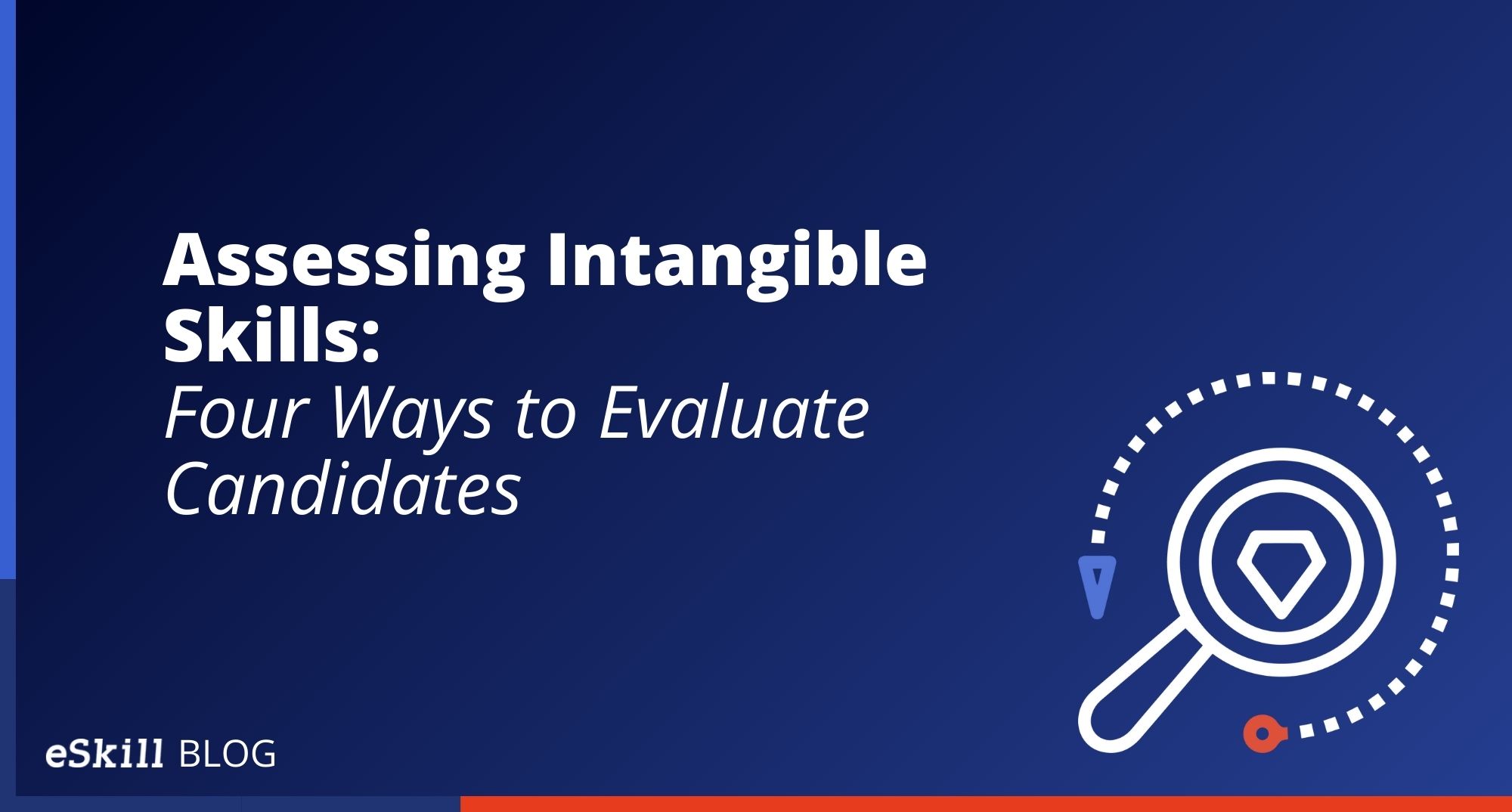 Assessing Intangible Skills:
Four Ways to Evaluate Candidates

eSkill BLOG